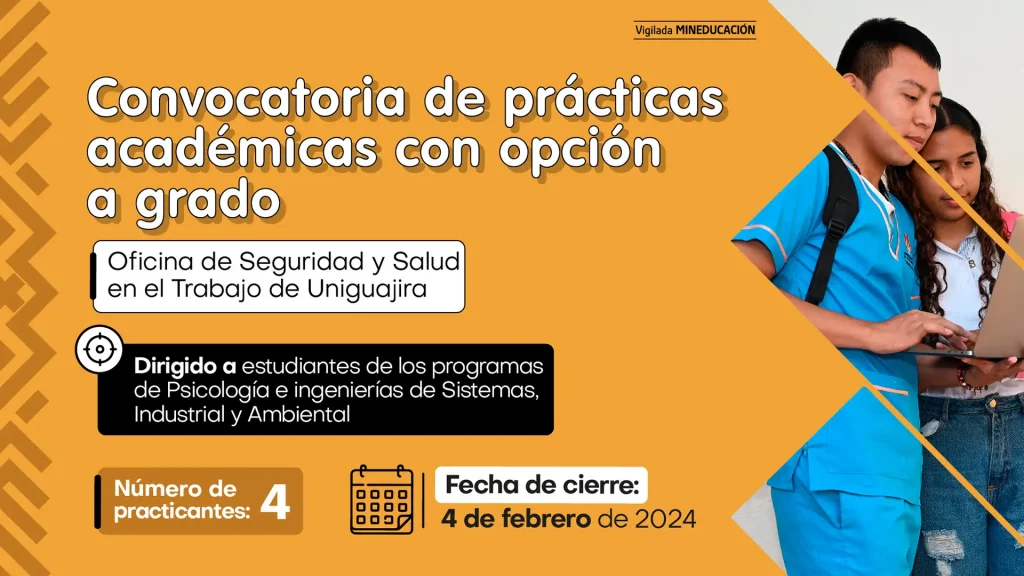 Vigilada MINEDUCACIÓN

Convocatoria de prácticas académicas con opción a grado

Oficina de Seguridad y Salud en el Trabajo de Uniguajira

Dirigido a estudiantes de los programas de Psicología e ingenierías de Sistemas, Industrial y Ambiental

Número de practicantes: 4

Fecha de cierre:
4 de febrero de 2024